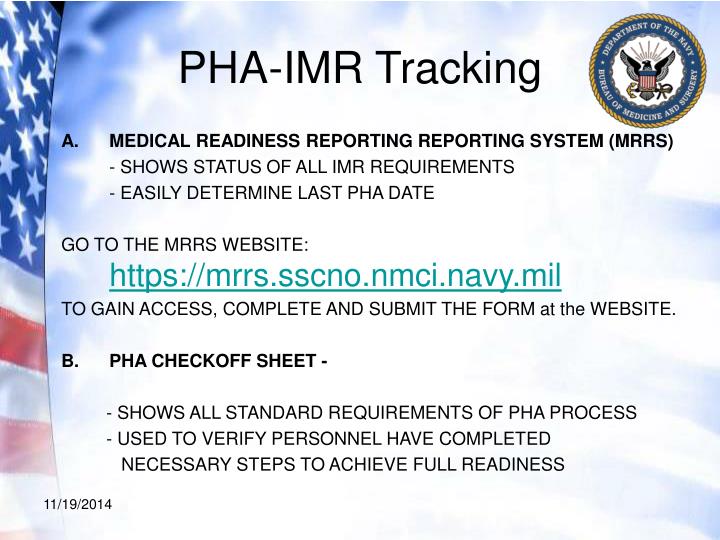 PHA-IMR Tracking

DEPARTMENT OF THE NAVY
BUREAU OF MEDICINE AND SURGERY

A. MEDICAL READINESS REPORTING REPORTING SYSTEM (MRRS)
- SHOWS STATUS OF ALL IMR REQUIREMENTS
- EASILY DETERMINE LAST PHA DATE

GO TO THE MRRS WEBSITE:
https://mrrs.sscno.nmci.navy.mil
TO GAIN ACCESS, COMPLETE AND SUBMIT THE FORM at the WEBSITE.

B. PHA CHECKOFF SHEET -

- SHOWS ALL STANDARD REQUIREMENTS OF PHA PROCESS
- USED TO VERIFY PERSONNEL HAVE COMPLETED NECESSARY STEPS TO ACHIEVE FULL READINESS

11/19/2014